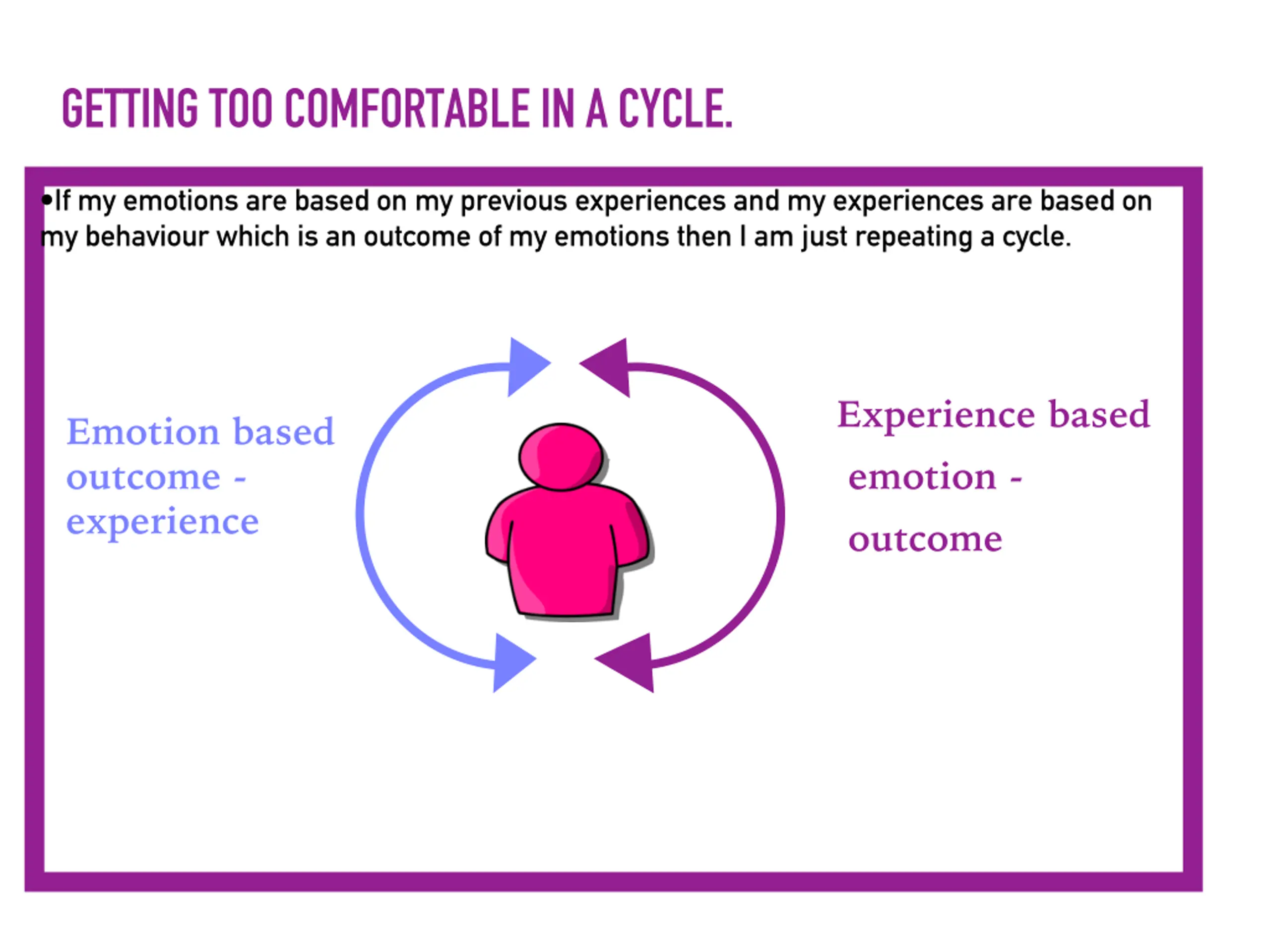 GETTING TOO COMFORTABLE IN A CYCLE.

•If my emotions are based on my previous experiences and my experiences are based on my behaviour which is an outcome of my emotions then I am just repeating a cycle.

Emotion based outcome - experience

Experience based emotion - outcome